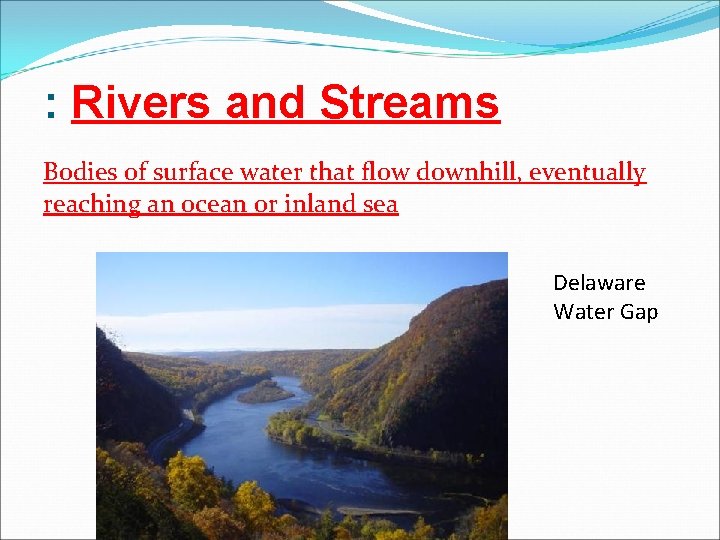 : Rivers and Streams

Bodies of surface water that flow downhill, eventually reaching an ocean or inland sea

Delaware Water Gap